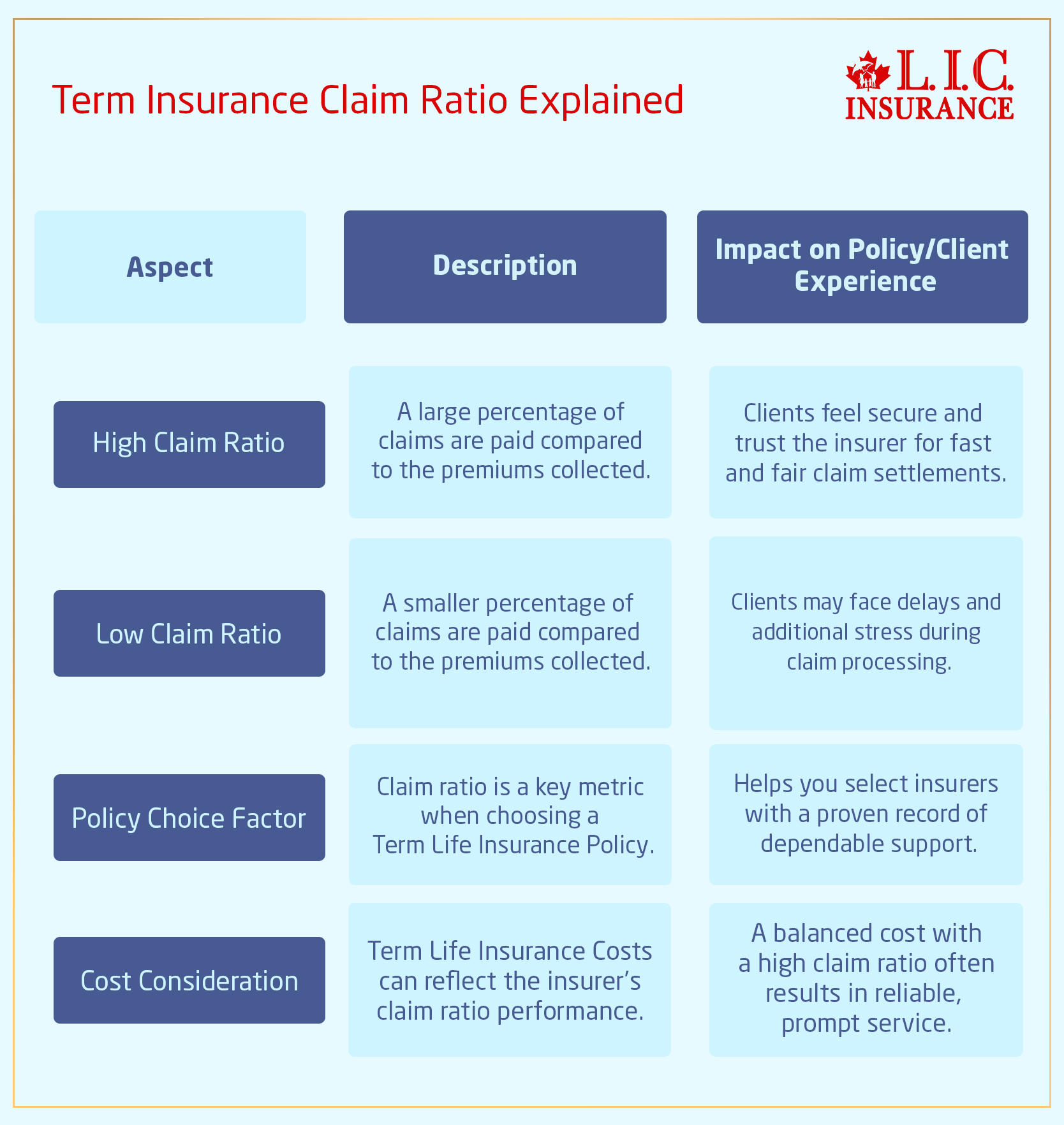 Term Insurance Claim Ratio Explained

L.I.C. INSURANCE

| Aspect | Description | Impact on Policy/Client Experience |
|---|---|---|
| High Claim Ratio | A large percentage of claims are paid compared to the premiums collected. | Clients feel secure and trust the insurer for fast and fair claim settlements. |
| Low Claim Ratio | A smaller percentage of claims are paid compared to the premiums collected. | Clients may face delays and additional stress during claim processing. |
| Policy Choice Factor | Claim ratio is a key metric when choosing a Term Life Insurance Policy. | Helps you select insurers with a proven record of dependable support. |
| Cost Consideration | Term Life Insurance Costs can reflect the insurer's claim ratio performance. | A balanced cost with a high claim ratio often results in reliable, prompt service. |